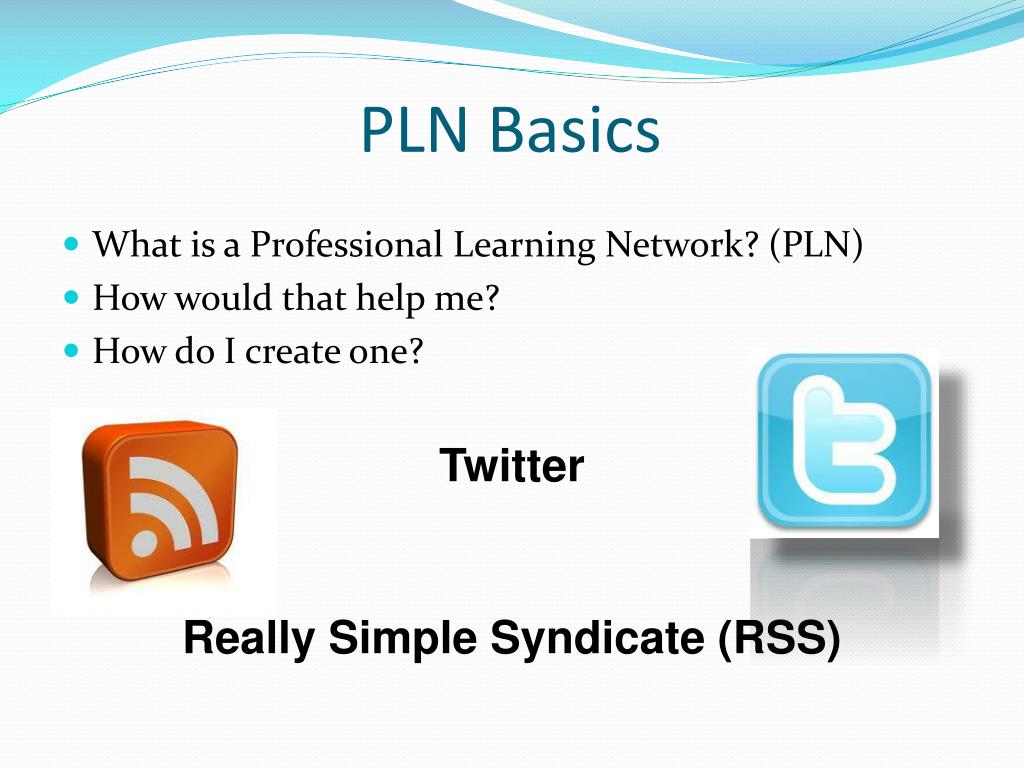 PLN Basics

- What is a Professional Learning Network? (PLN)
- How would that help me?
- How do I create one?

Twitter

Really Simple Syndicate (RSS)